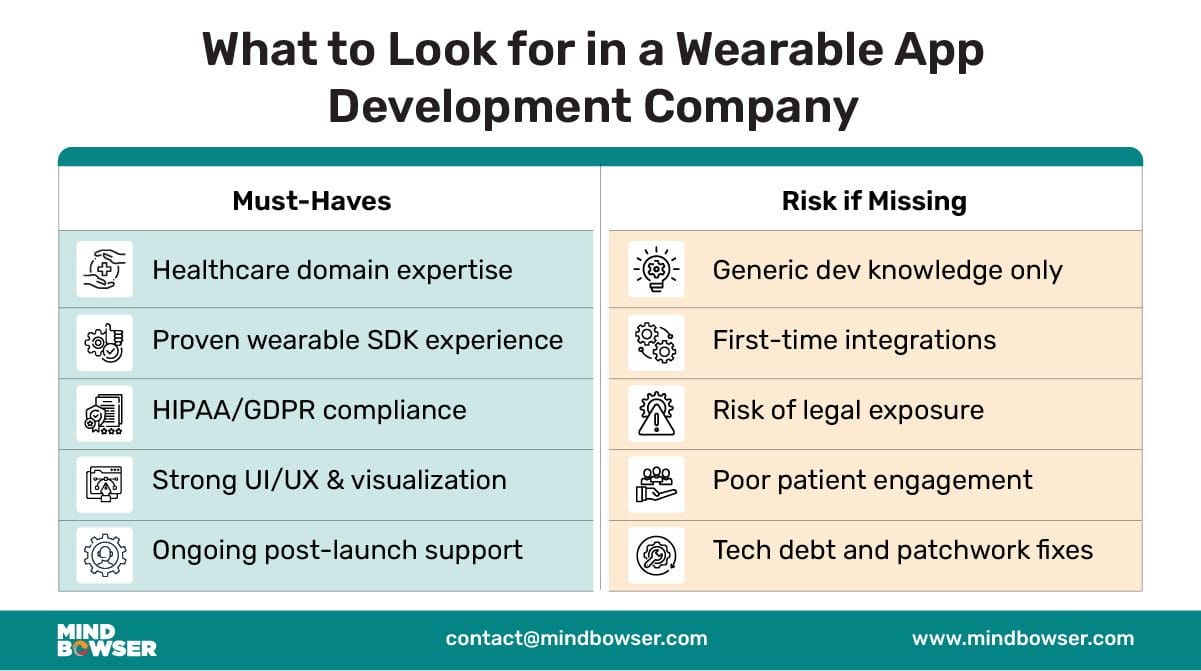 What to Look for in a Wearable App Development Company

| Must-Haves | Risk if Missing |
|---|---|
| Healthcare domain expertise | Generic dev knowledge only |
| Proven wearable SDK experience | First-time integrations |
| HIPAA/GDPR compliance | Risk of legal exposure |
| Strong UI/UX & visualization | Poor patient engagement |
| Ongoing post-launch support | Tech debt and patchwork fixes |

MIND BOWSER

contact@mindbowser.com

www.mindbowser.com